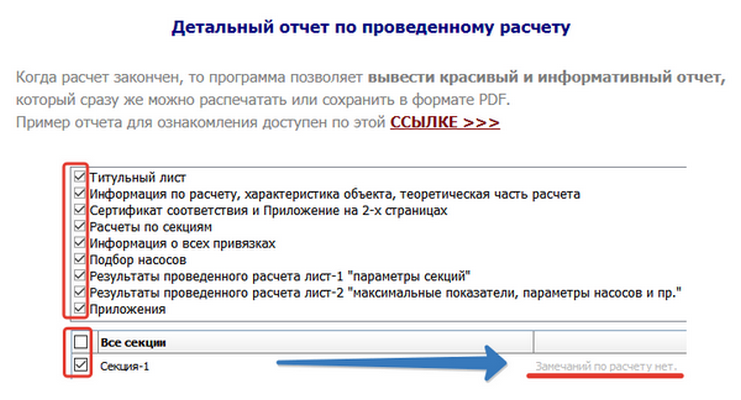 Детальный отчет по проведенному расчету

Когда расчет закончен, то программа позволяет **вывести красивый и информативный отчет,** который сразу же можно распечатать или сохранить в формате PDF.
Пример отчета для ознакомления доступен по этой ССЫЛКЕ >>>

Титульный лист
Информация по расчету, характеристика объекта, теоретическая часть расчета
Сертификат соответствия и Приложение на 2-х страницах
Расчеты по секциям
Информация о всех привязках
Подбор насосов
Результаты проведенного расчета лист-1 "параметры секций"
Результаты проведенного расчета лист-2 "максимальные показатели, параметры насосов и пр."
Приложения

Все секции
Секция-1
Замечаний по расчету нет.